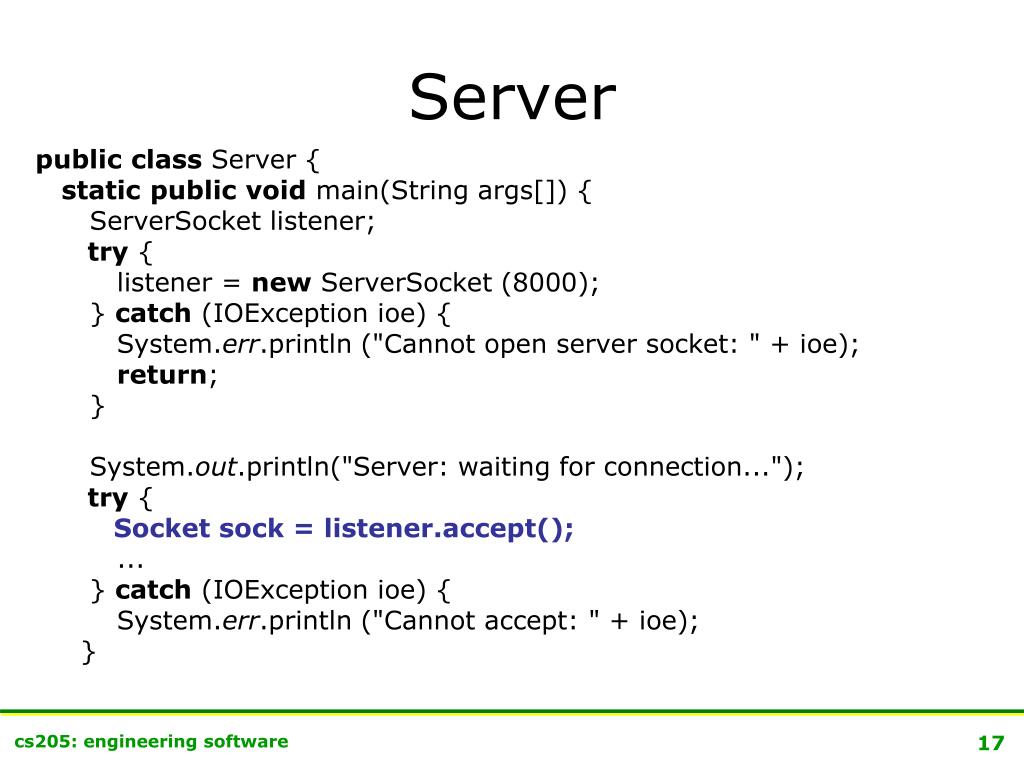 Server

public class Server {
static public void main(String args[]) {
ServerSocket listener;
try {
listener = new ServerSocket (8000);
} catch (IOException ioe) {
System.err.println ("Cannot open server socket: " + ioe);
return;
}

System.out.println("Server: waiting for connection...");
try {
Socket sock = listener.accept();
...
} catch (IOException ioe) {
System.err.println ("Cannot accept: " + ioe);
}

cs205: engineering software

17